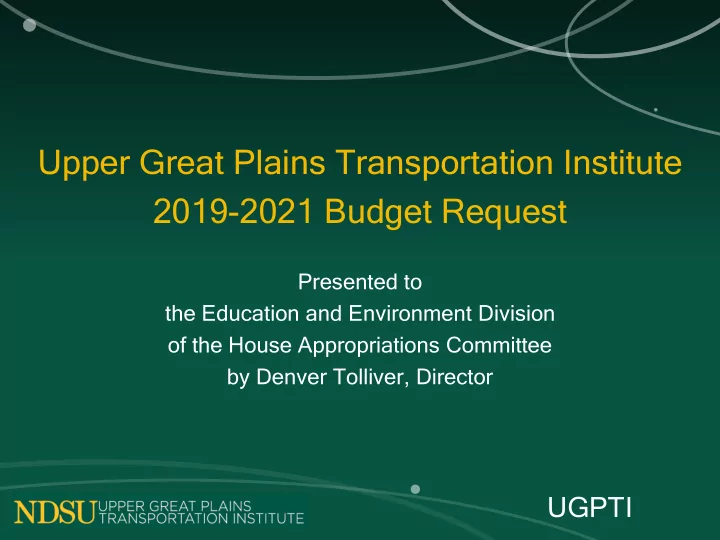 Upper Great Plains Transportation Institute
2019-2021 Budget Request

Presented to
the Education and Environment Division
of the House Appropriations Committee
by Denver Tolliver, Director

NDSU UPPER GREAT PLAINS TRANSPORTATION INSTITUTE

UGPTI